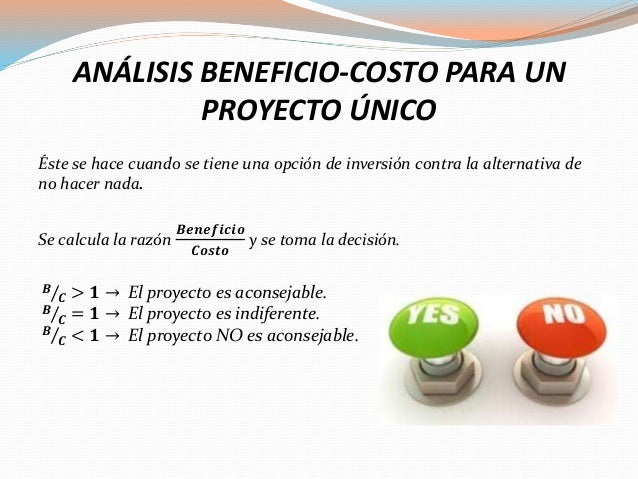 ANÁLISIS BENEFICIO-COSTO PARA UN PROYECTO ÚNICO

Éste se hace cuando se tiene una opción de inversión contra la alternativa de no hacer nada.

Se calcula la razón $\frac{Beneficio}{Costo}$ y se toma la decisión.

$^{B}/_{C} > 1 \rightarrow$ El proyecto es aconsejable.
$^{B}/_{C} = 1 \rightarrow$ El proyecto es indiferente.
$^{B}/_{C} < 1 \rightarrow$ El proyecto NO es aconsejable.

YES

NO